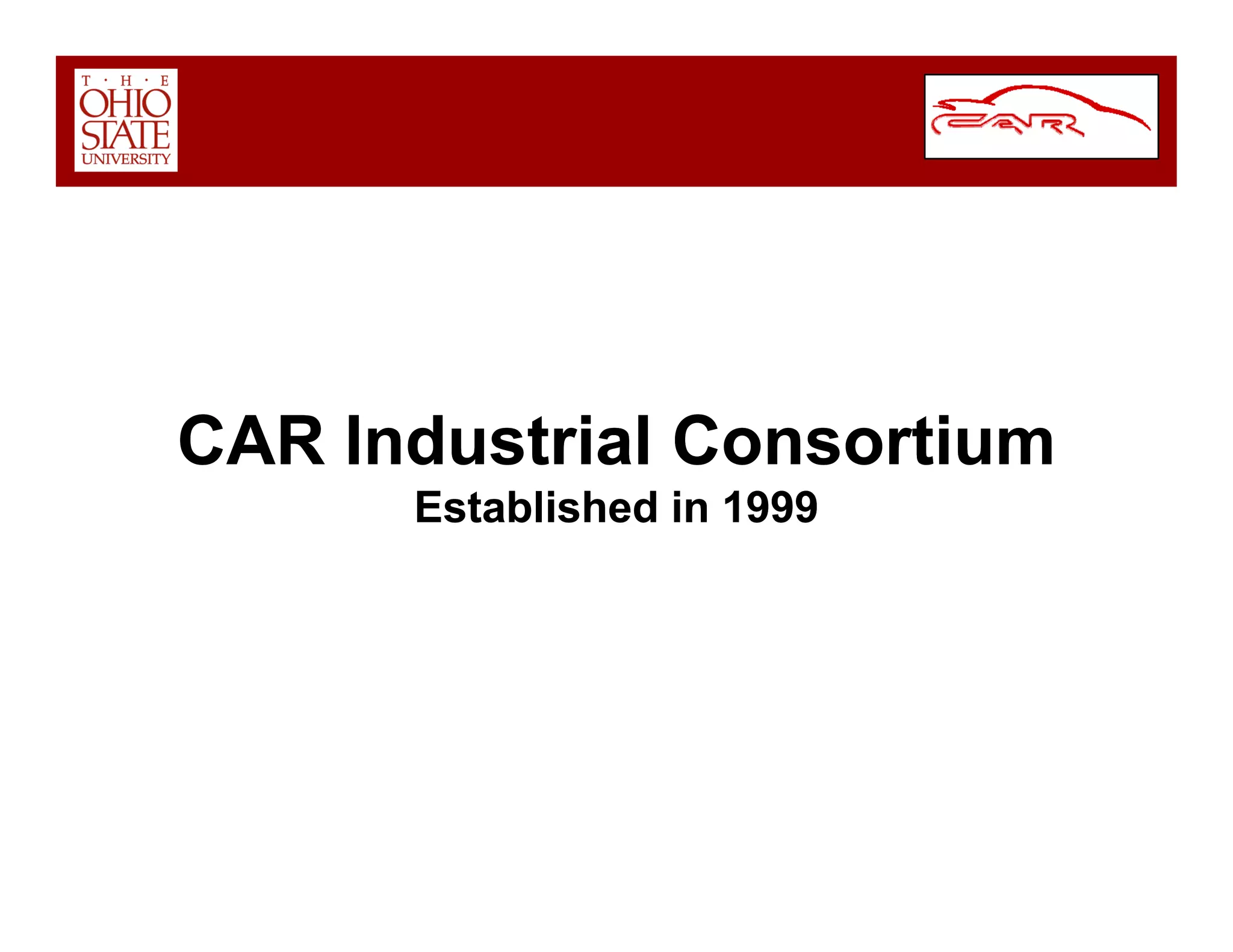 T · H · E
OHIO
STATE
UNIVERSITY

CAR

CAR Industrial Consortium
Established in 1999